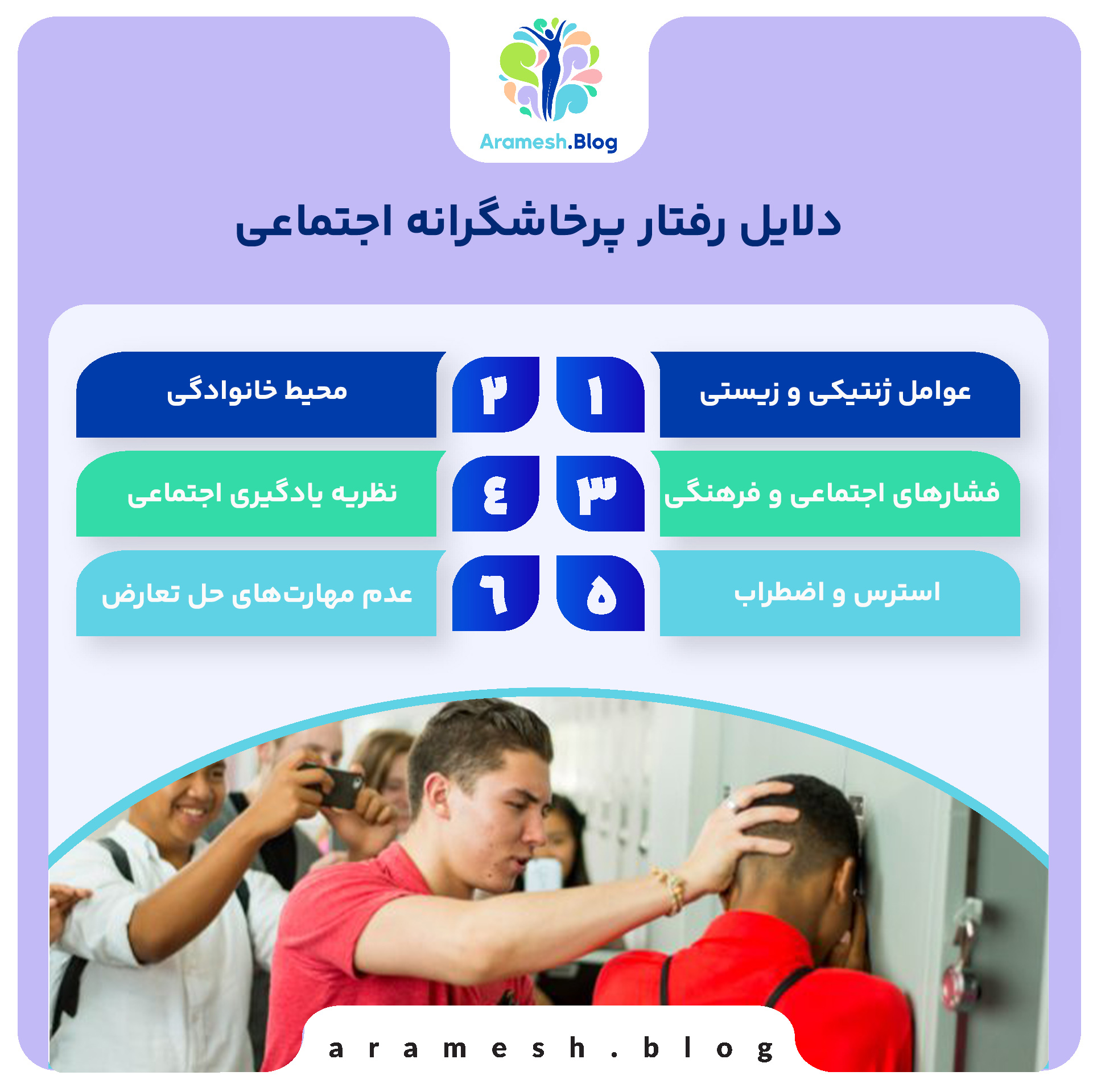 Aramesh.Blog

دلایل رفتار پرخاشگرانه اجتماعی

۱ عوامل ژنتیکی و زیستی

۲ محیط خانوادگی

۳ فشارهای اجتماعی و فرهنگی

٤ نظریه یادگیری اجتماعی

۵ استرس و اضطراب

٦ عدم مهارت‌های حل تعارض

aramesh.blog